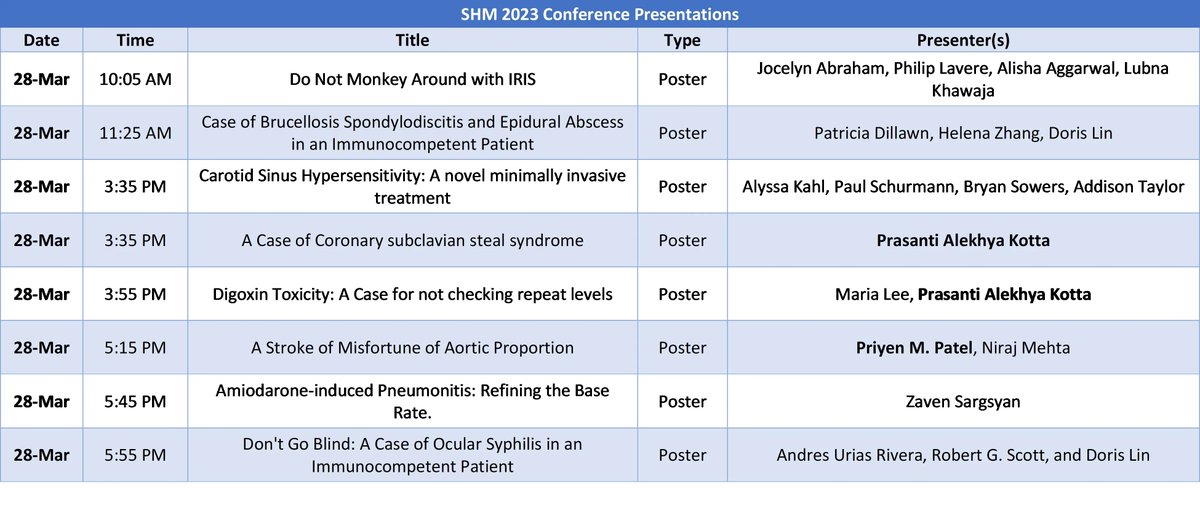 SHM 2023 Conference Presentations

| Date | Time | Title | Type | Presenter(s) |
|---|---|---|---|---|
| 28-Mar | 10:05 AM | Do Not Monkey Around with IRIS | Poster | Jocelyn Abraham, Philip Lavere, Alisha Aggarwal, Lubna Khawaja |
| 28-Mar | 11:25 AM | Case of Brucellosis Spondylodiscitis and Epidural Abscess in an Immunocompetent Patient | Poster | Patricia Dillawn, Helena Zhang, Doris Lin |
| 28-Mar | 3:35 PM | Carotid Sinus Hypersensitivity: A novel minimally invasive treatment | Poster | Alyssa Kahl, Paul Schurmann, Bryan Sowers, Addison Taylor |
| 28-Mar | 3:35 PM | A Case of Coronary subclavian steal syndrome | Poster | Prasanti Alekhya Kotta |
| 28-Mar | 3:55 PM | Digoxin Toxicity: A Case for not checking repeat levels | Poster | Maria Lee, Prasanti Alekhya Kotta |
| 28-Mar | 5:15 PM | A Stroke of Misfortune of Aortic Proportion | Poster | Priyen M. Patel, Niraj Mehta |
| 28-Mar | 5:45 PM | Amiodarone-induced Pneumonitis: Refining the Base Rate. | Poster | Zaven Sargsyan |
| 28-Mar | 5:55 PM | Don't Go Blind: A Case of Ocular Syphilis in an Immunocompetent Patient | Poster | Andres Urias Rivera, Robert G. Scott, and Doris Lin |